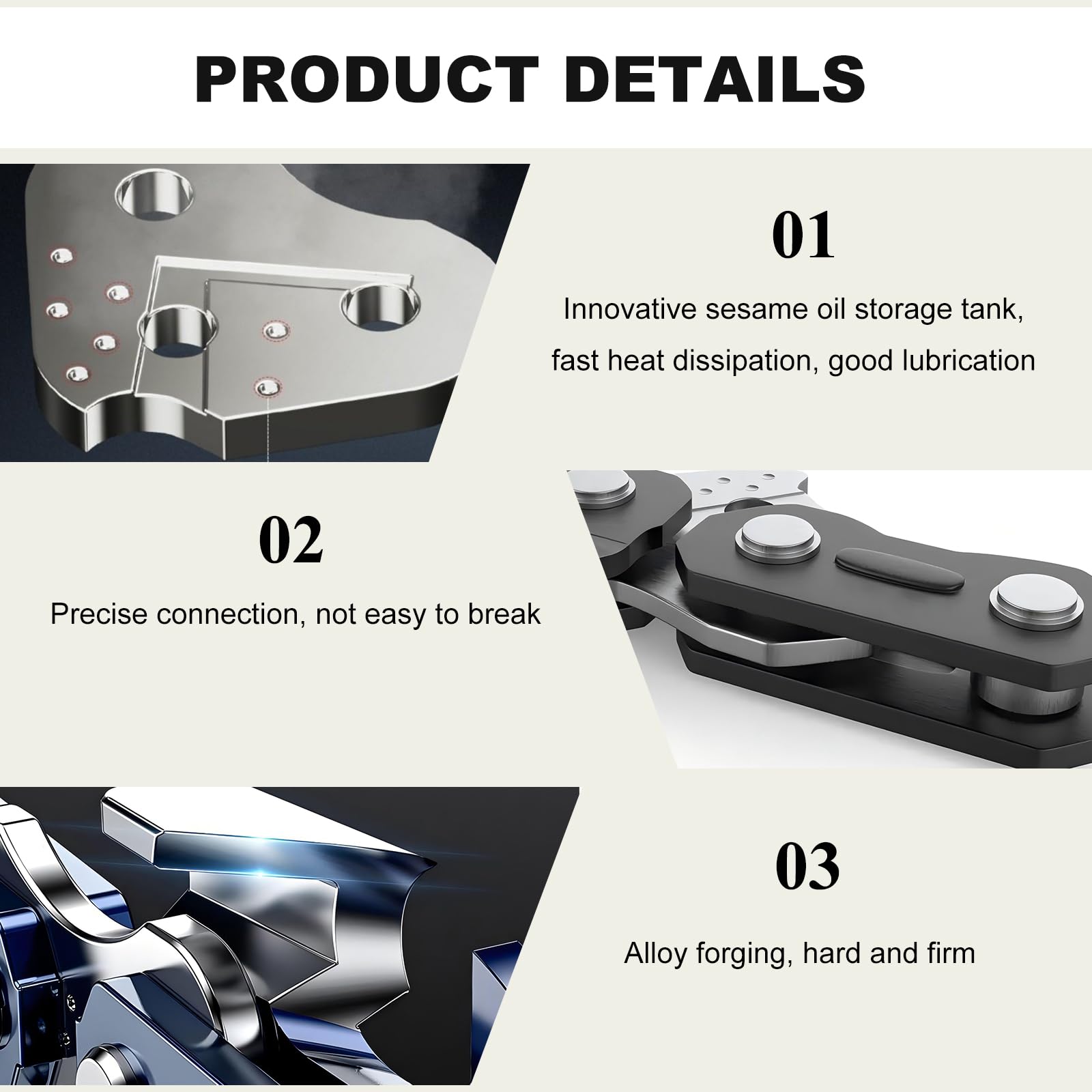 PRODUCT DETAILS

01

Innovative sesame oil storage tank, fast heat dissipation, good lubrication

02

Precise connection, not easy to break

03

Alloy forging, hard and firm